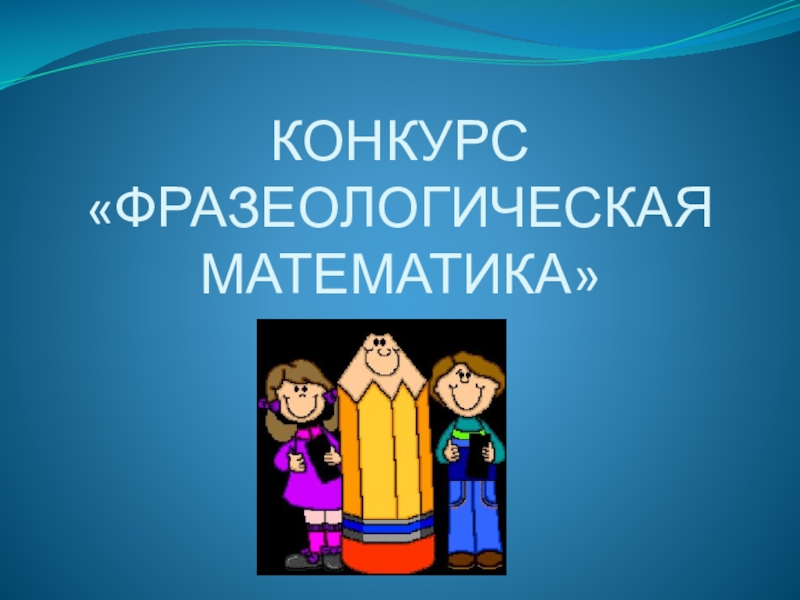 КОНКУРС «ФРАЗЕОЛОГИЧЕСКАЯ МАТЕМАТИКА»